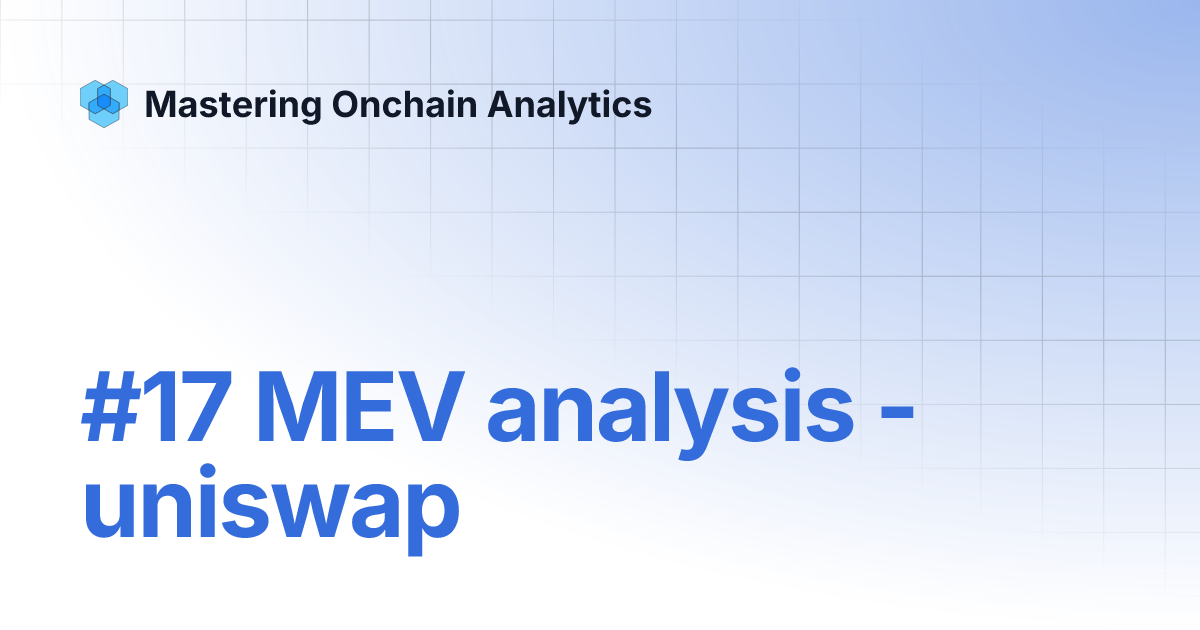 Mastering Onchain Analytics

#17 MEV analysis - uniswap